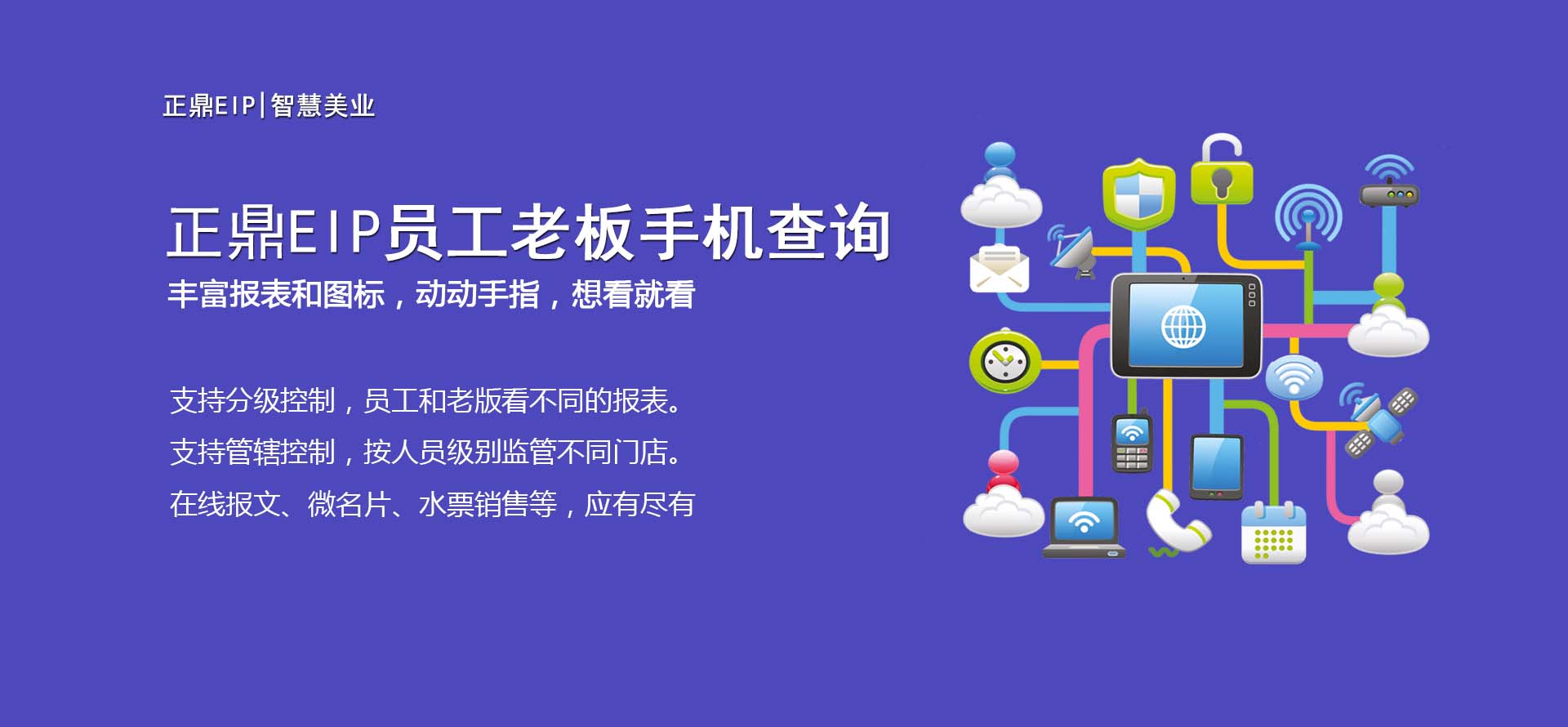 正鼎EIP|智慧美业

正鼎EIP员工老板手机查询

丰富报表和图标，动动手指，想看就看

支持分级控制，员工和老版看不同的报表。

支持管辖控制，按人员级别监管不同门店。

在线报文、微名片、水票销售等，应有尽有